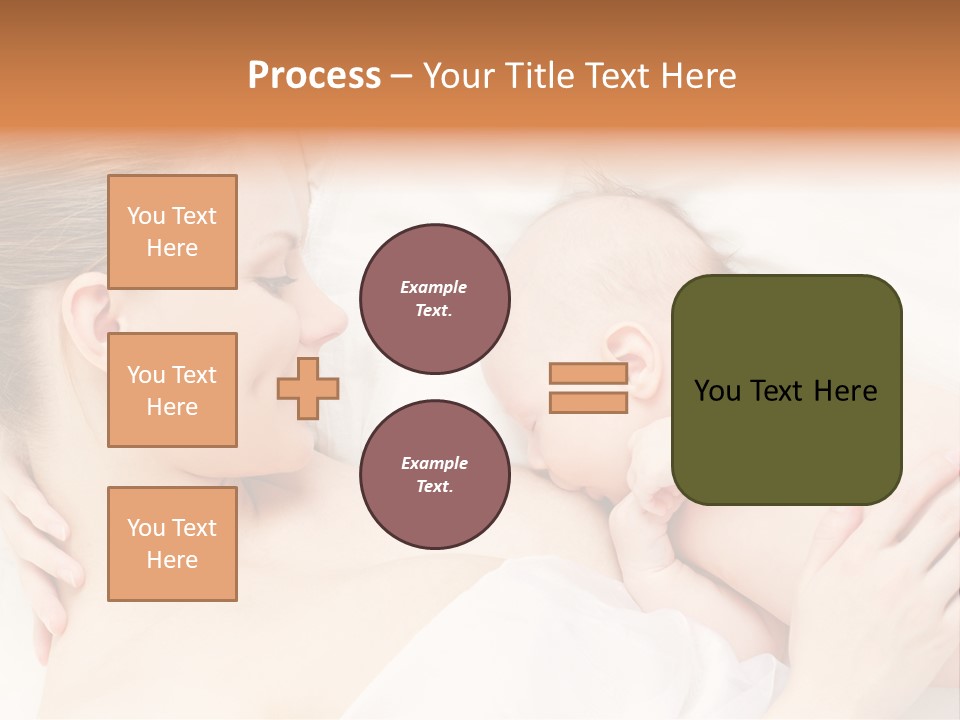 Process – Your Title Text Here

You Text Here

You Text Here

You Text Here

Example Text.

Example Text.

You Text Here